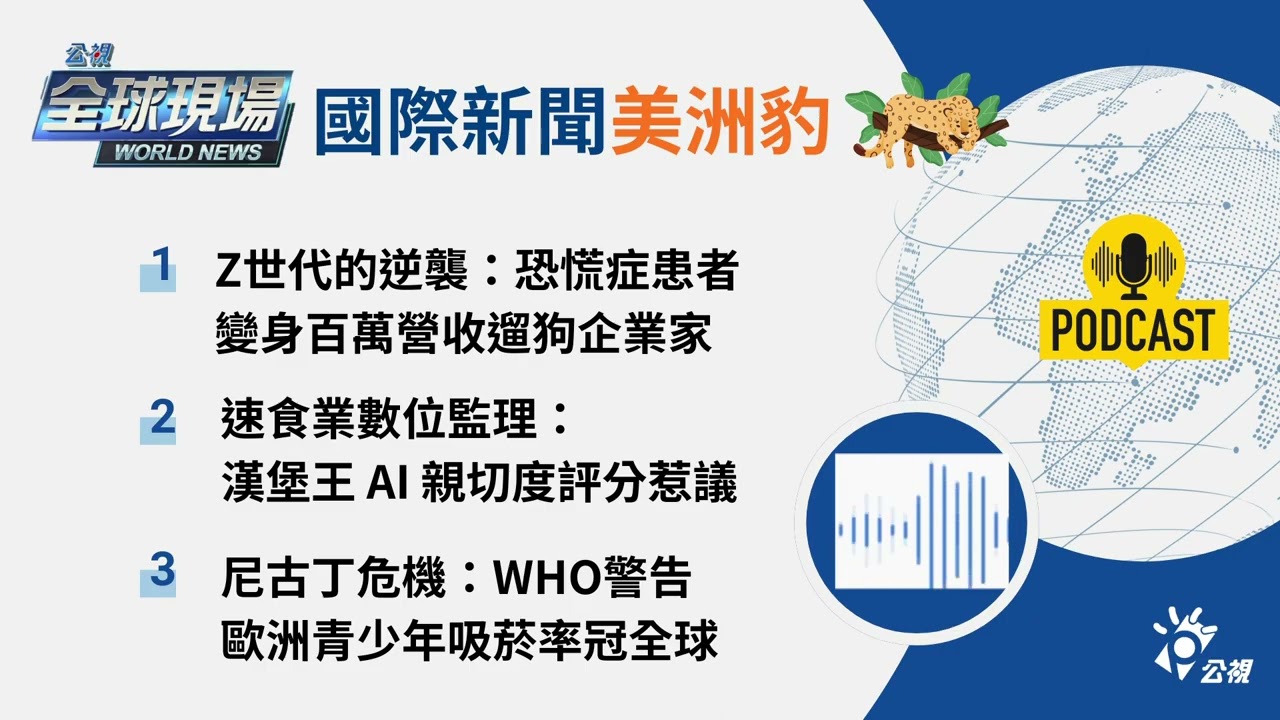 公視
全球現場
WORLD NEWS
國際新聞美洲豹

1 Z世代的逆襲：恐慌症患者變身百萬營收遛狗企業家

2 速食業數位監理：漢堡王 AI 親切度評分惹議

3 尼古丁危機：WHO警告歐洲青少年吸菸率冠全球

PODCAST

公視